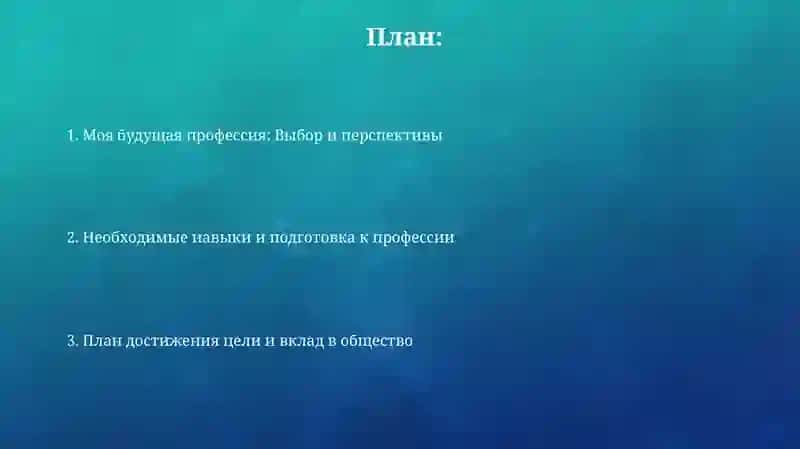 План:

1. Моя будущая профессия: Выбор и перспективы

2. Необходимые навыки и подготовка к профессии

3. План достижения цели и вклад в общество